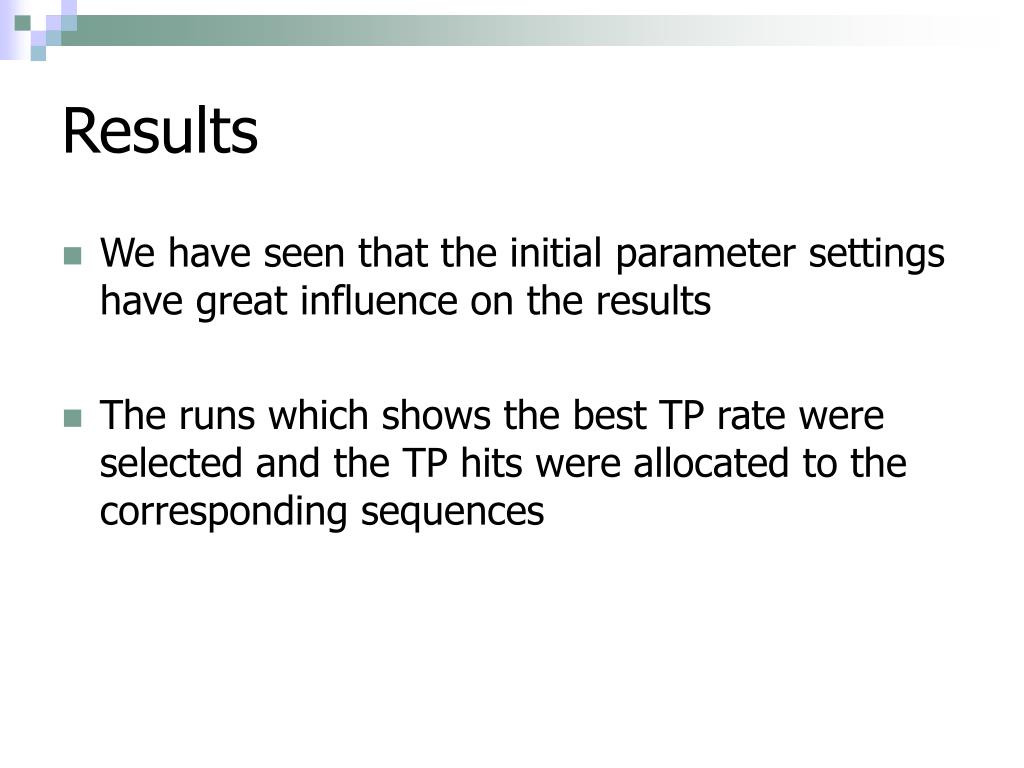 Results

We have seen that the initial parameter settings have great influence on the results

The runs which shows the best TP rate were selected and the TP hits were allocated to the corresponding sequences